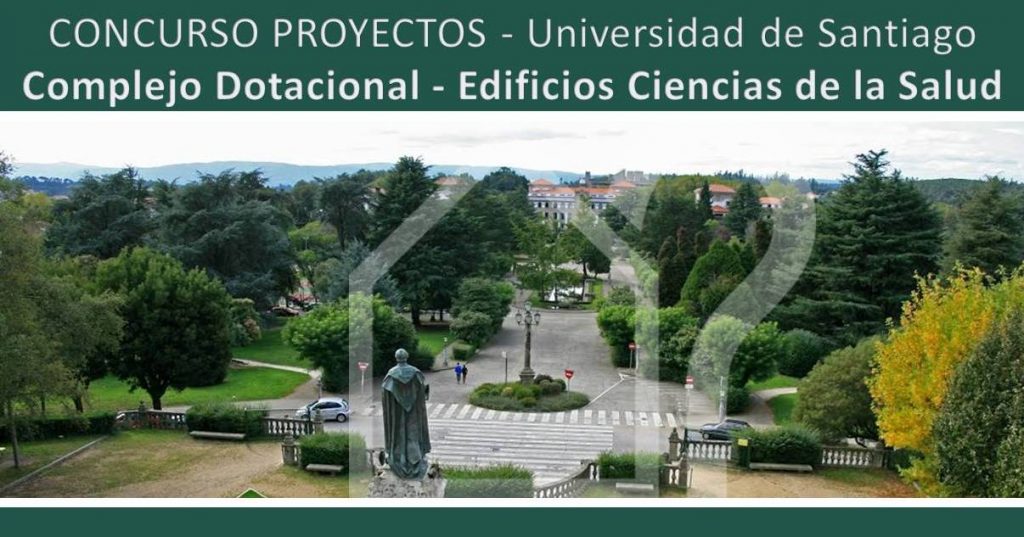 CONCURSO PROYECTOS - Universidad de Santiago
Complejo Dotacional - Edificios Ciencias de la Salud